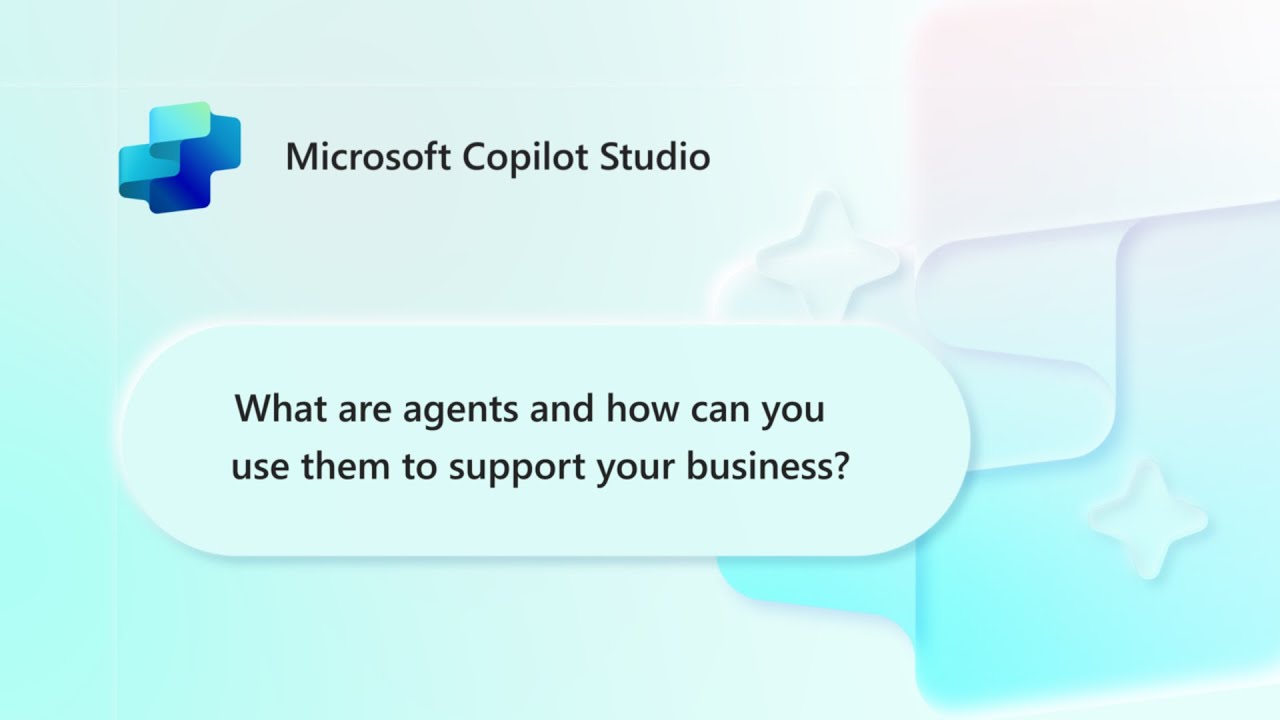 Microsoft Copilot Studio

What are agents and how can you use them to support your business?